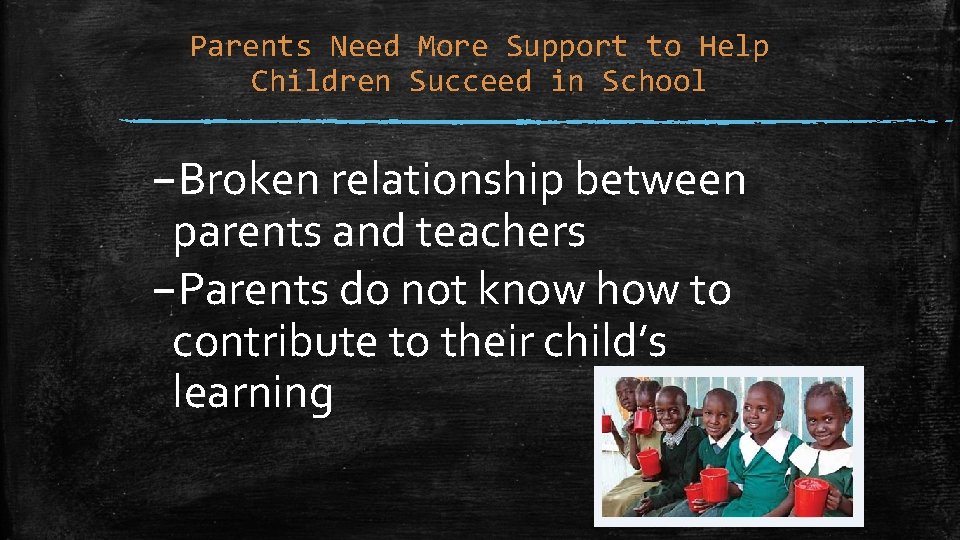 Parents Need More Support to Help Children Succeed in School

–Broken relationship between parents and teachers

–Parents do not know how to contribute to their child's learning